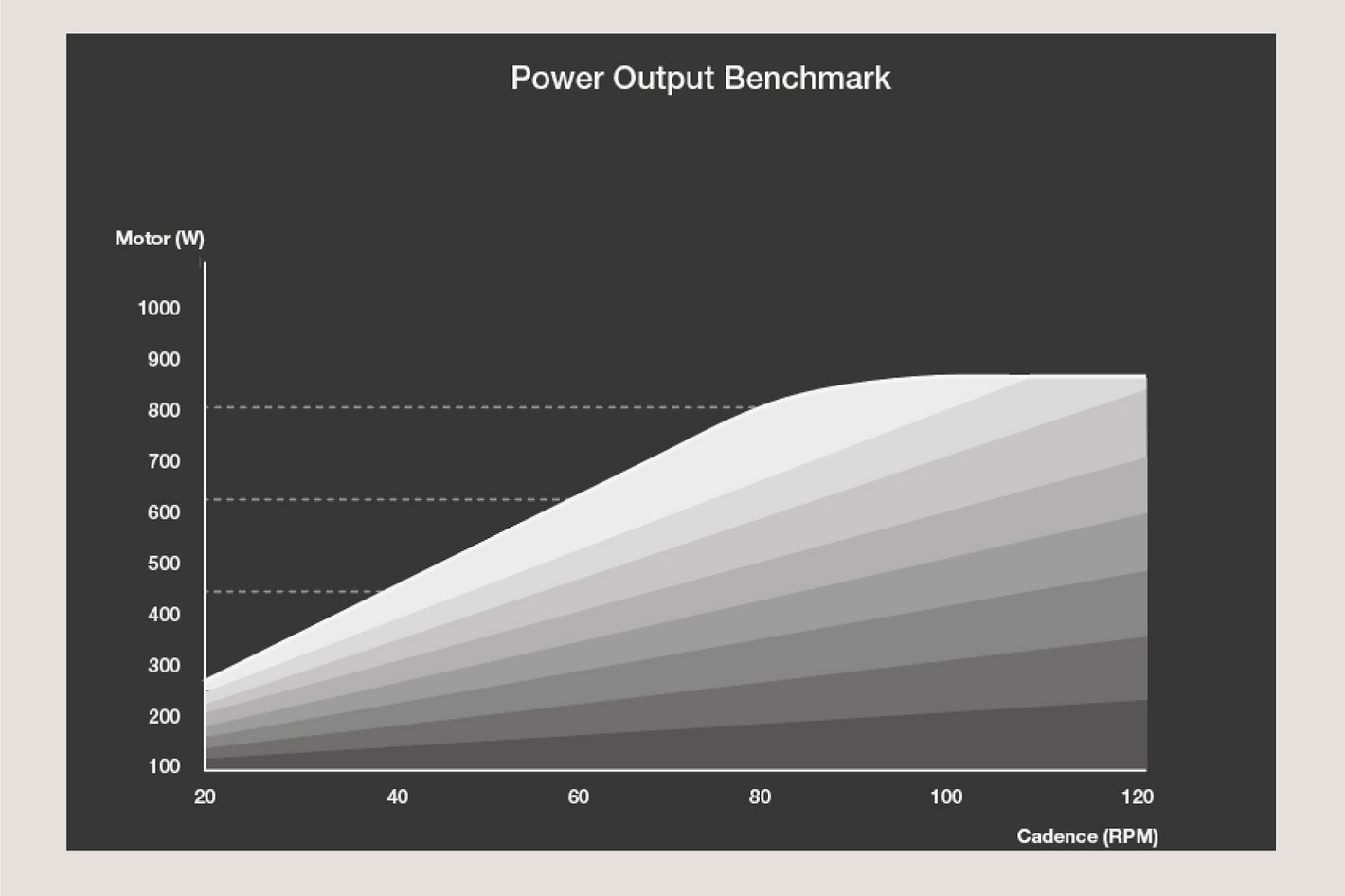 Power Output Benchmark

Motor (W)

1000
900
800
700
600
500
400
300
200
100

20
40
60
80
100
120

Cadence (RPM)